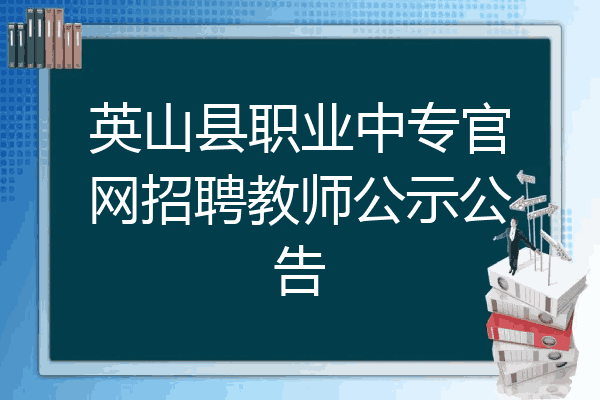 英山县职业中专官网招聘教师公示公告